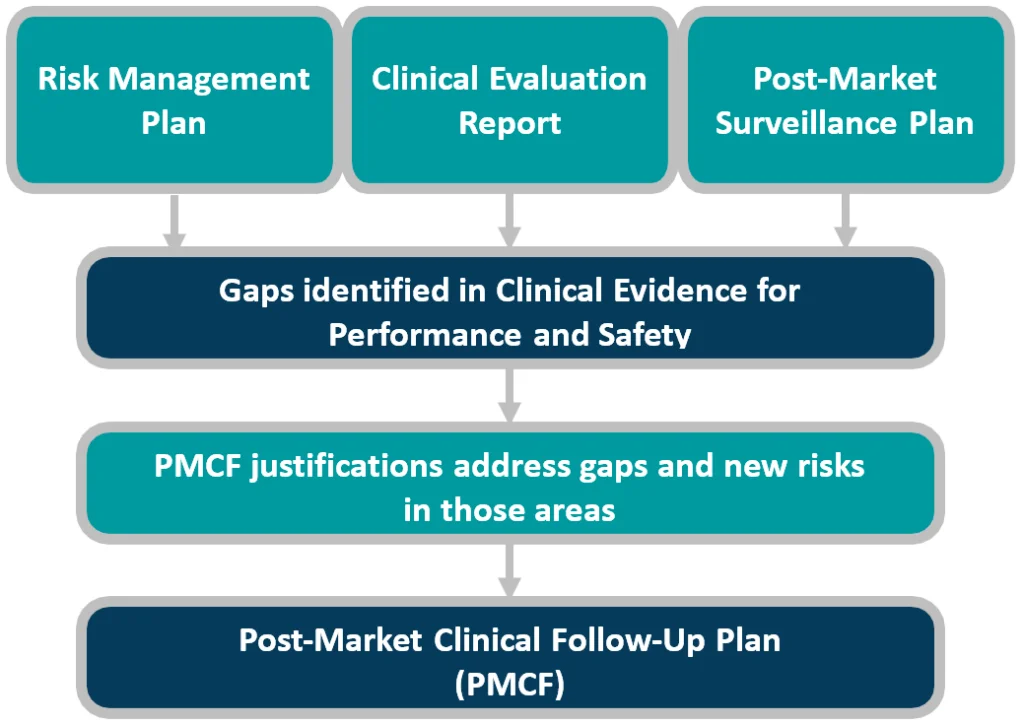 Risk Management Plan

Clinical Evaluation Report

Post-Market Surveillance Plan

Gaps identified in Clinical Evidence for Performance and Safety

PMCF justifications address gaps and new risks in those areas

Post-Market Clinical Follow-Up Plan (PMCF)